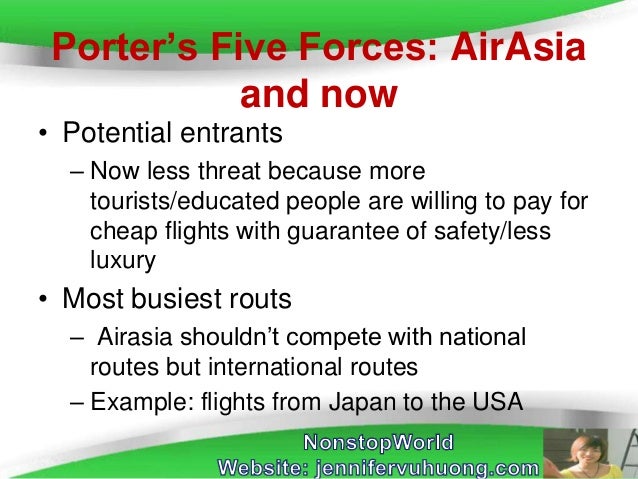 Porter's Five Forces: AirAsia and now

• Potential entrants
  – Now less threat because more tourists/educated people are willing to pay for cheap flights with guarantee of safety/less luxury
• Most busiest routs
  – Airasia shouldn't compete with national routes but international routes
  – Example: flights from Japan to the USA

NonstopWorld
Website: jennifervuhuong.com